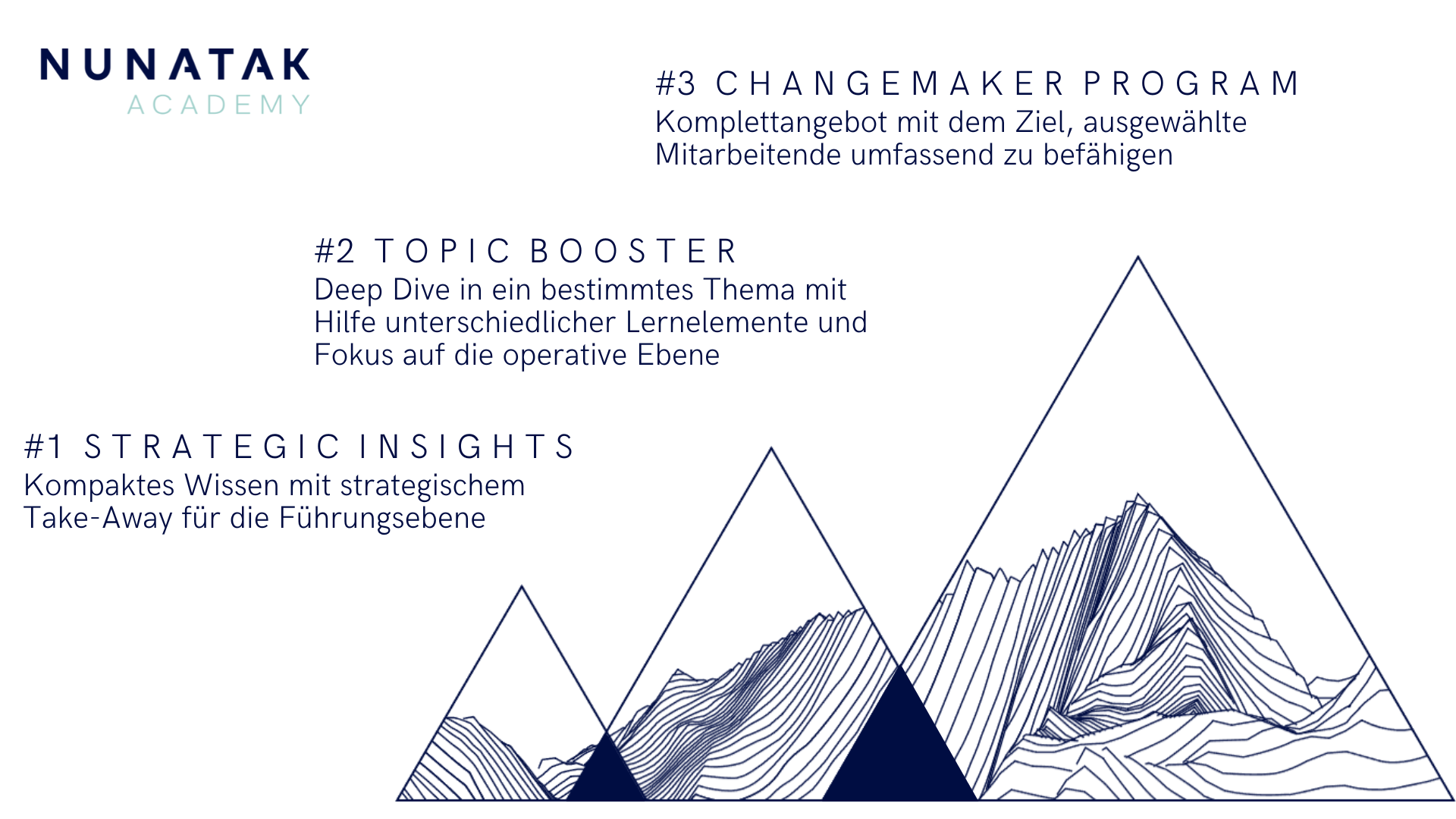 NUNATAK
ACADEMY

#3 CHANGEMAKER PROGRAM
Komplettangebot mit dem Ziel, ausgewählte Mitarbeitende umfassend zu befähigen

#2 TOPIC BOOSTER
Deep Dive in ein bestimmtes Thema mit Hilfe unterschiedlicher Lernelemente und Fokus auf die operative Ebene

#1 STRATEGIC INSIGHTS
Kompaktes Wissen mit strategischem Take-Away für die Führungsebene